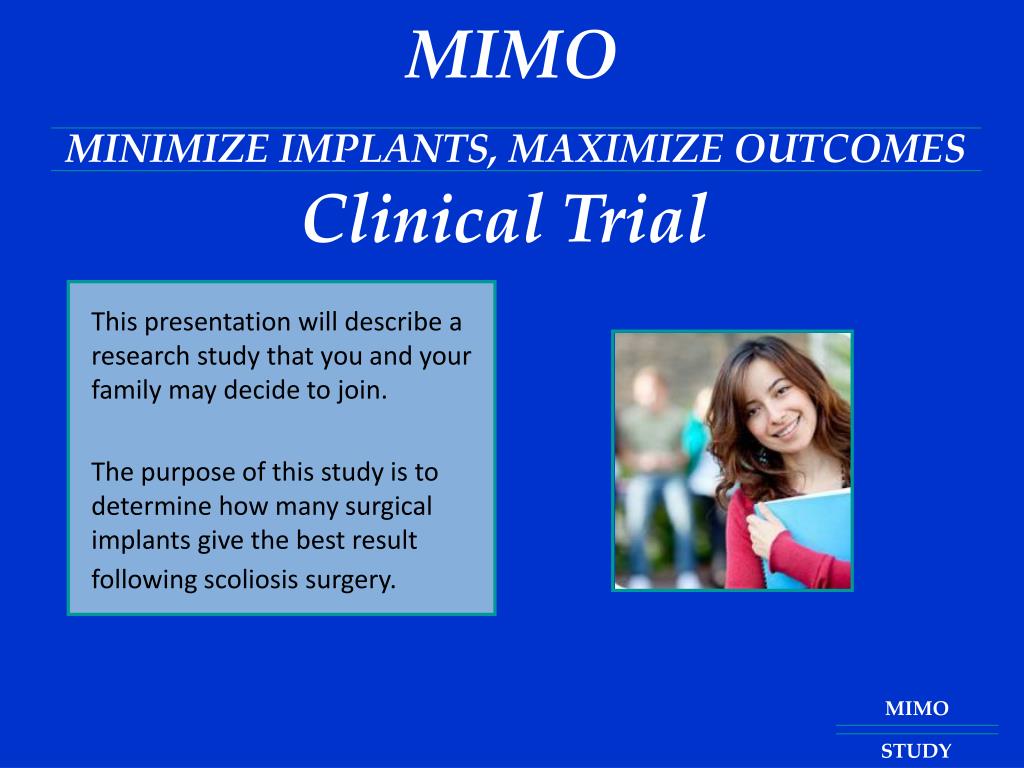 MIMO

MINIMIZE IMPLANTS, MAXIMIZE OUTCOMES

Clinical Trial

This presentation will describe a research study that you and your family may decide to join.

The purpose of this study is to determine how many surgical implants give the best result following scoliosis surgery.

MIMO
STUDY